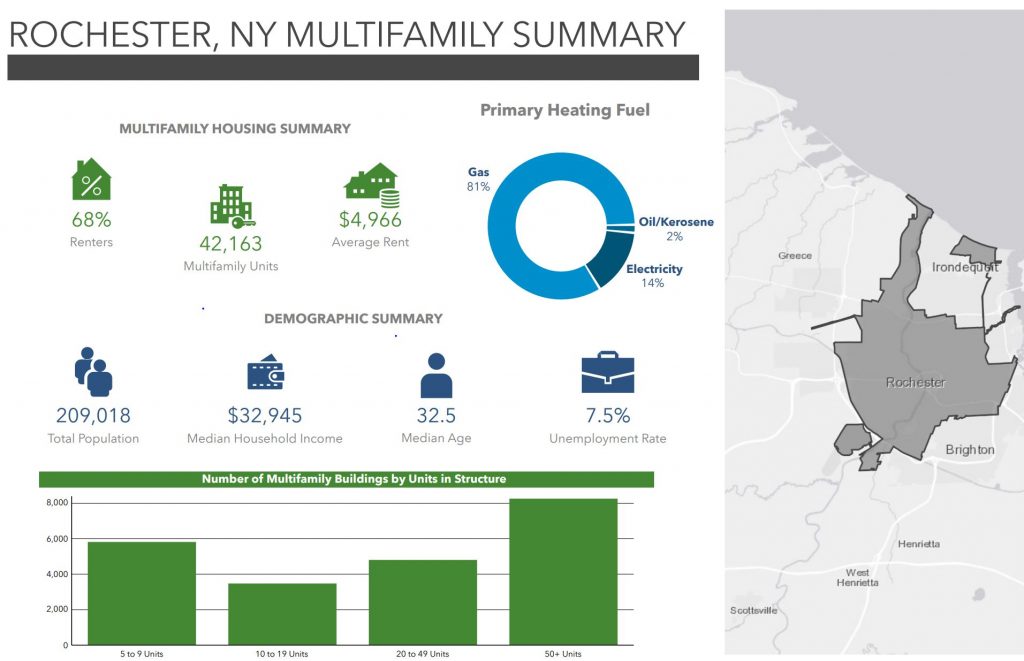 ROCHESTER, NY MULTIFAMILY SUMMARY

MULTIFAMILY HOUSING SUMMARY

68%
Renters

42,163
Multifamily Units

$4,966
Average Rent

Primary Heating Fuel

Gas
81%

Oil/Kerosene
2%

Electricity
14%

DEMOGRAPHIC SUMMARY

209,018
Total Population

$32,945
Median Household Income

32.5
Median Age

7.5%
Unemployment Rate

Number of Multifamily Buildings by Units in Structure

8,000
6,000
4,000
2,000
0

5 to 9 Units
10 to 19 Units
20 to 49 Units
50+ Units

Greece
Irondequoit
Rochester
Brighton
Henrietta
West Henrietta
Scottsville